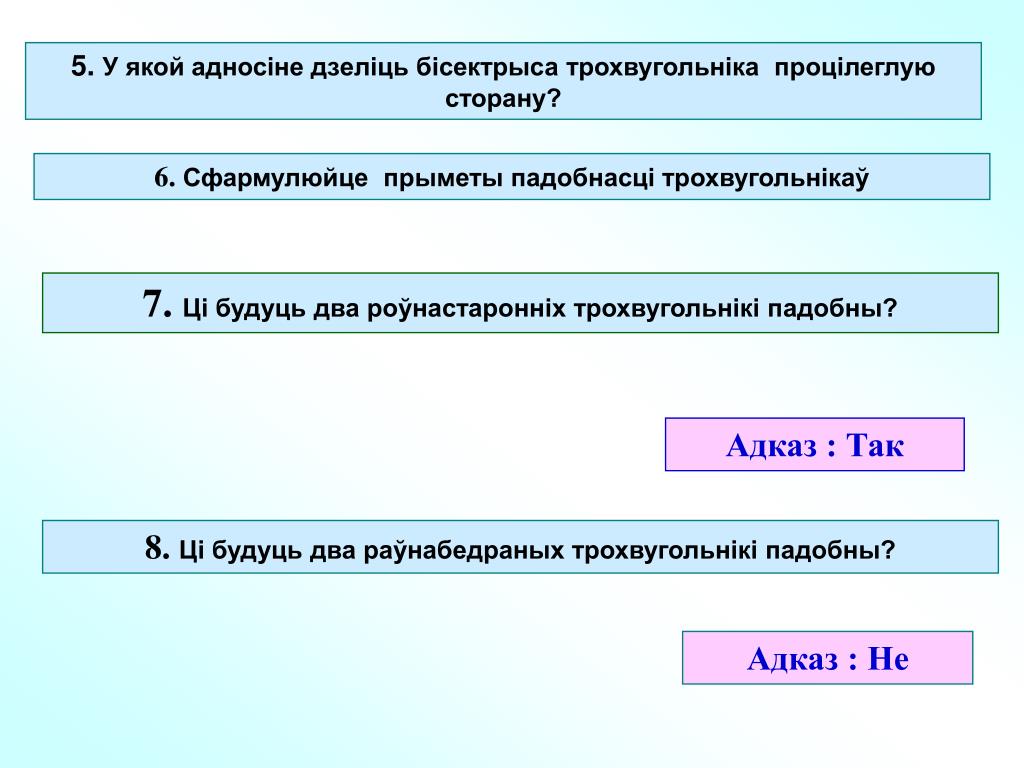 5. У якой адносіне дзеліць бісектрыса трохвугольніка процілеглую сторану?

6. Сфармулюйце прыметы падобнасці трохвугольнікаў

7. Ці будуць два роўнастаронніх трохвугольнікі падобны?

Адказ : Так

8. Ці будуць два раўнабедраных трохвугольнікі падобны?

Адказ : Не